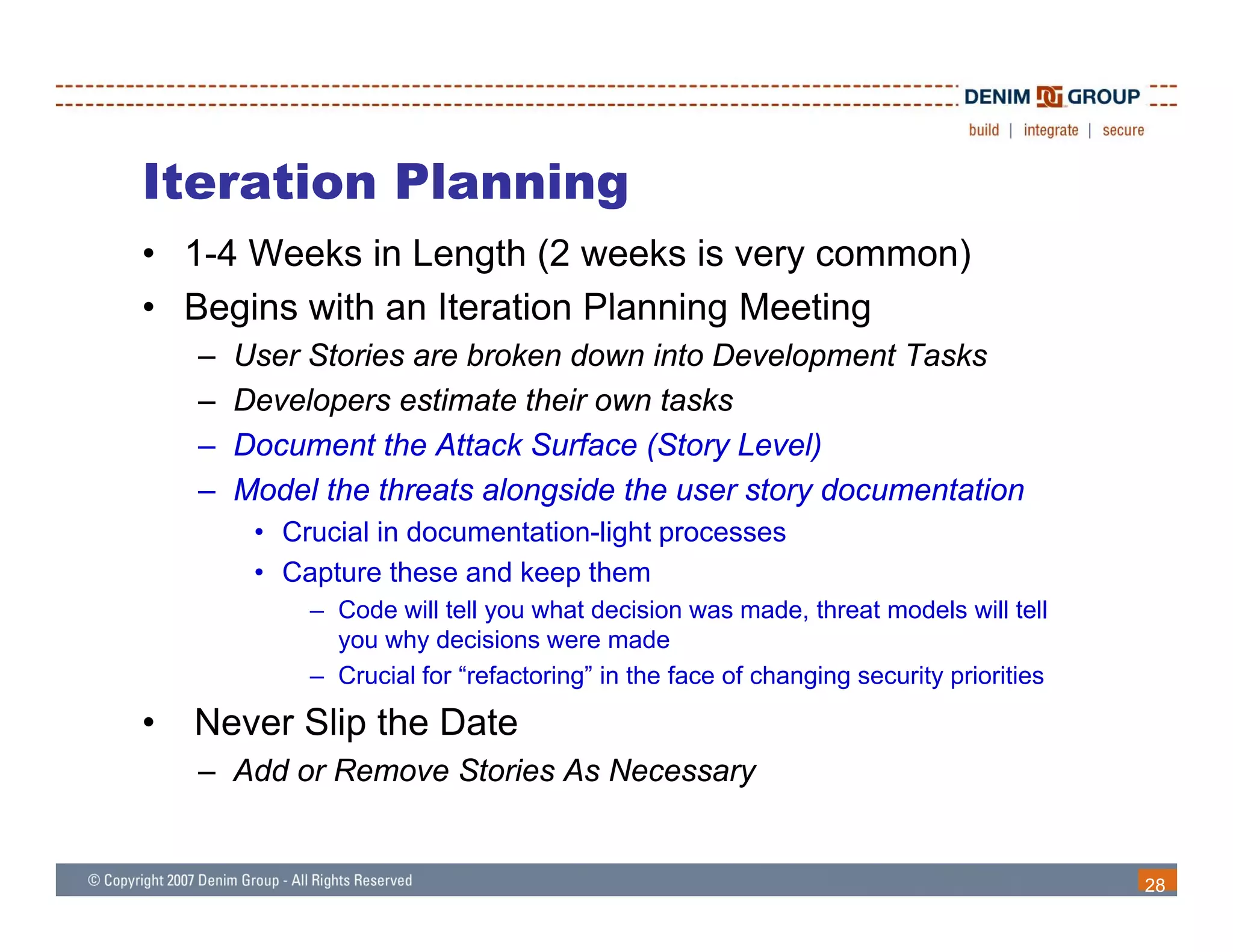 DENIM GROUP
build | integrate | secure

Iteration Planning

• 1-4 Weeks in Length (2 weeks is very common)
• Begins with an Iteration Planning Meeting
  – User Stories are broken down into Development Tasks
  – Developers estimate their own tasks
  – Document the Attack Surface (Story Level)
  – Model the threats alongside the user story documentation
    • Crucial in documentation-light processes
    • Capture these and keep them
      – Code will tell you what decision was made, threat models will tell you why decisions were made
      – Crucial for “refactoring” in the face of changing security priorities
• Never Slip the Date
  – Add or Remove Stories As Necessary

© Copyright 2007 Denim Group - All Rights Reserved
28